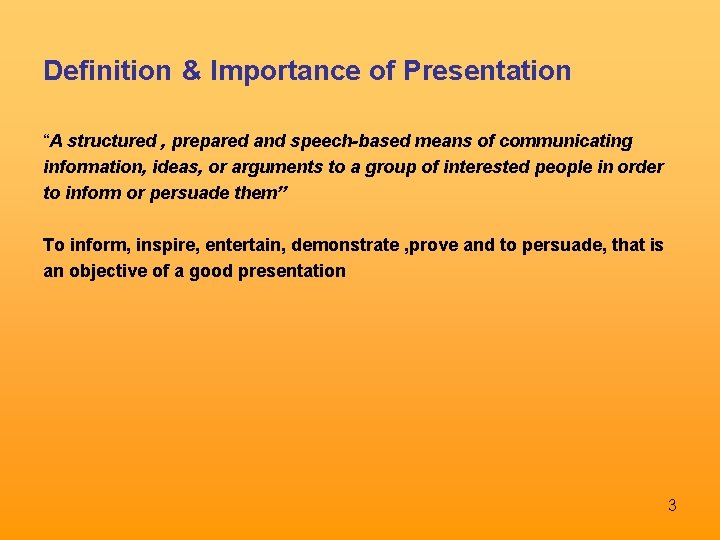 Definition & Importance of Presentation

“A structured , prepared and speech-based means of communicating information, ideas, or arguments to a group of interested people in order to inform or persuade them”

To inform, inspire, entertain, demonstrate ,prove and to persuade, that is an objective of a good presentation

3